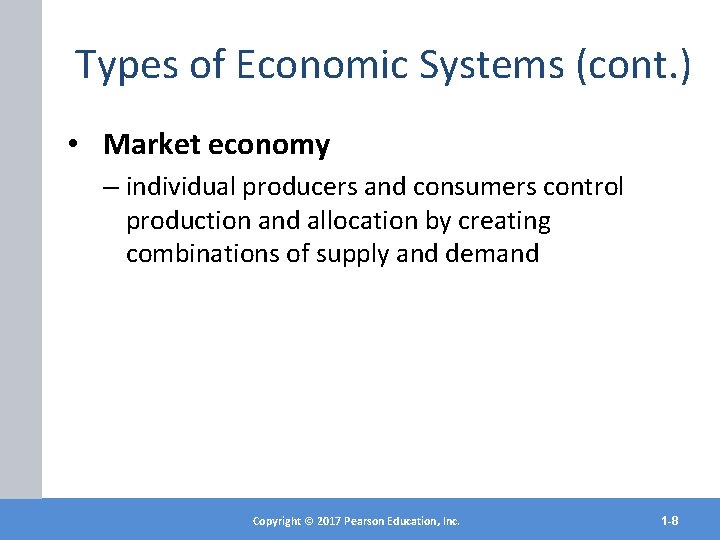 Types of Economic Systems (cont.)

• Market economy

– individual producers and consumers control production and allocation by creating combinations of supply and demand

Copyright © 2017 Pearson Education, Inc.

1-8